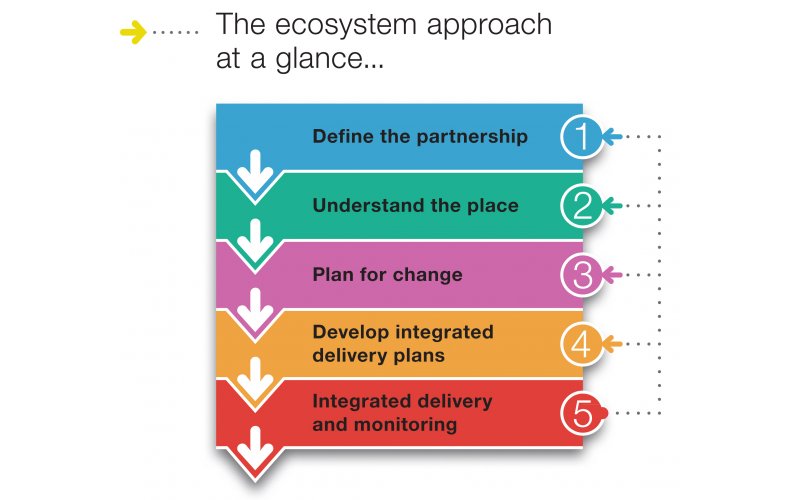 The ecosystem approach at a glance...

Define the partnership 1

Understand the place 2

Plan for change 3

Develop integrated delivery plans 4

Integrated delivery and monitoring 5